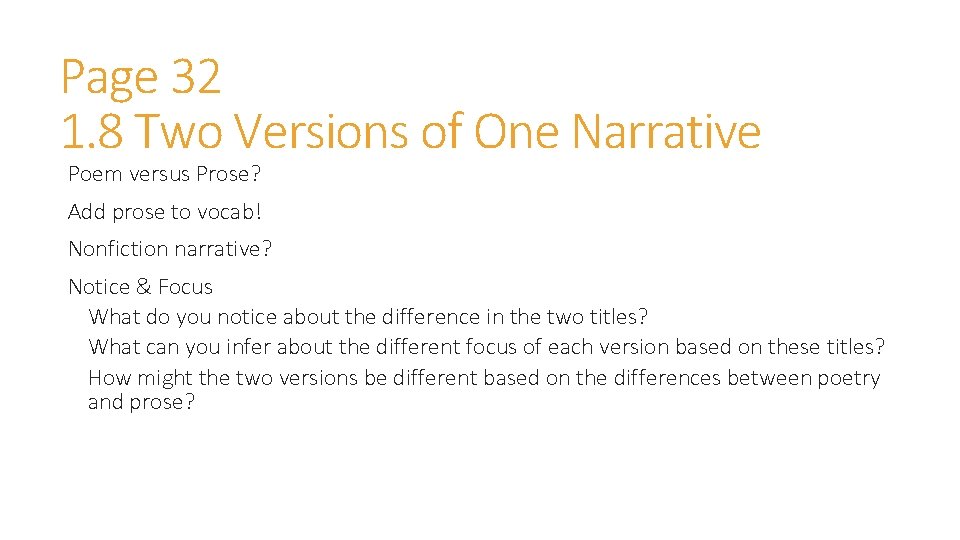 Page 32
1.8 Two Versions of One Narrative

Poem versus Prose?

Add prose to vocab!

Nonfiction narrative?

Notice & Focus

What do you notice about the difference in the two titles?

What can you infer about the different focus of each version based on these titles?

How might the two versions be different based on the differences between poetry and prose?